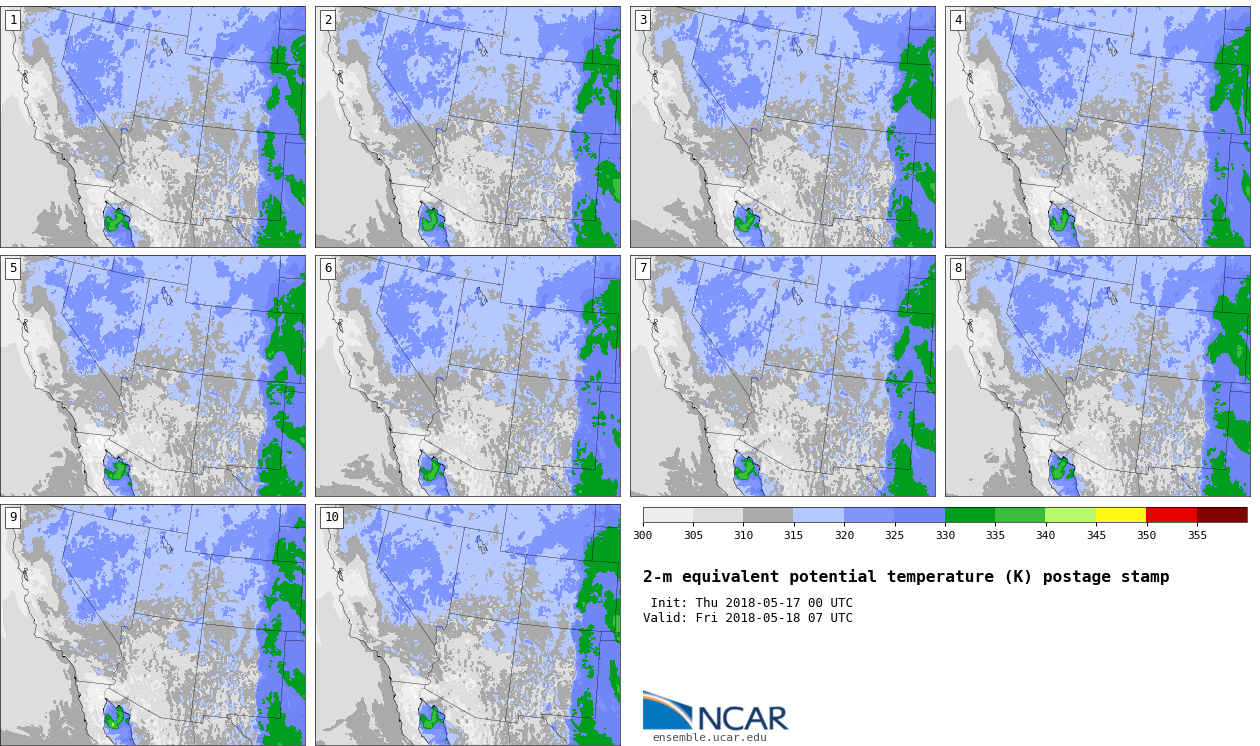 1

2

3

4

5

6

7

8

9

10

300 305 310 315 320 325 330 335 340 345 350 355

2-m equivalent potential temperature (K) postage stamp

Init: Thu 2018-05-17 00 UTC
Valid: Fri 2018-05-18 07 UTC

NCAR
ensemble.ucar.edu